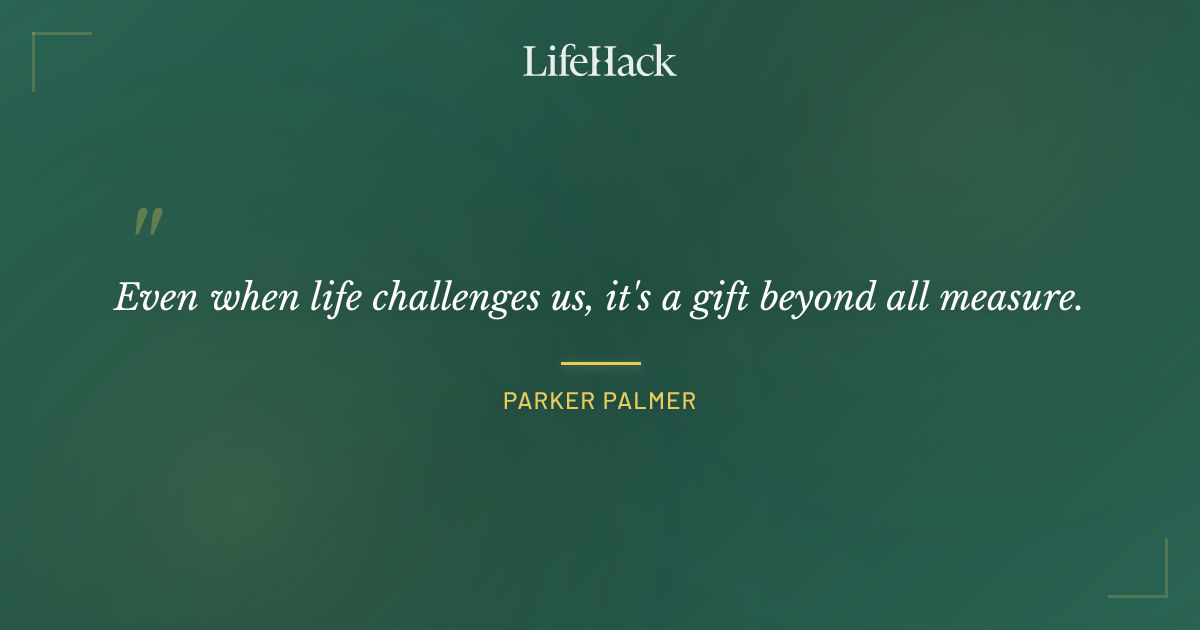 LifeHack

"

Even when life challenges us, it's a gift beyond all measure.

PARKER PALMER